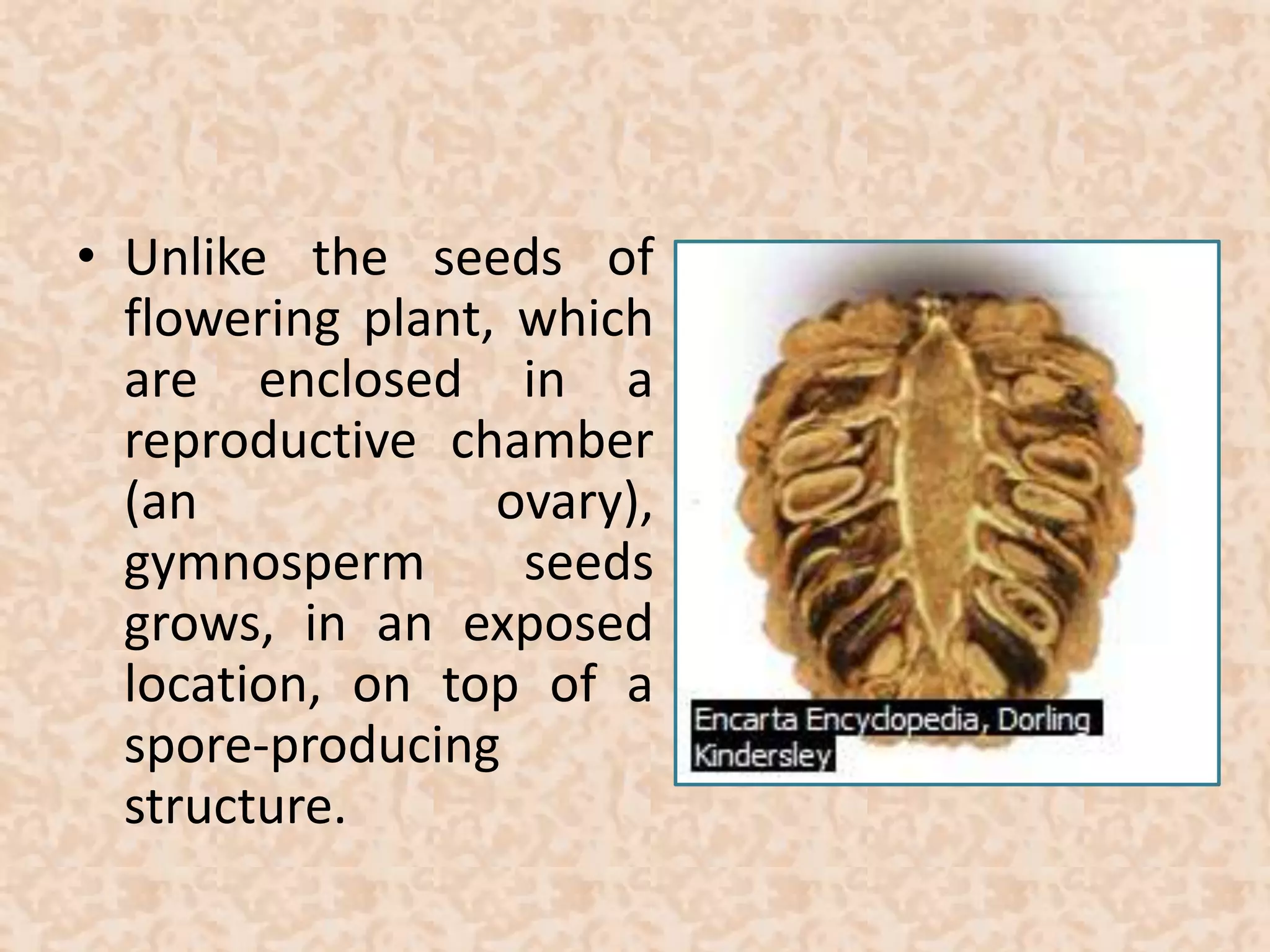 • Unlike the seeds of flowering plant, which are enclosed in a reproductive chamber (an ovary), gymnosperm seeds grows, in an exposed location, on top of a spore-producing structure.

Encarta Encyclopedia, Dorling Kindersley